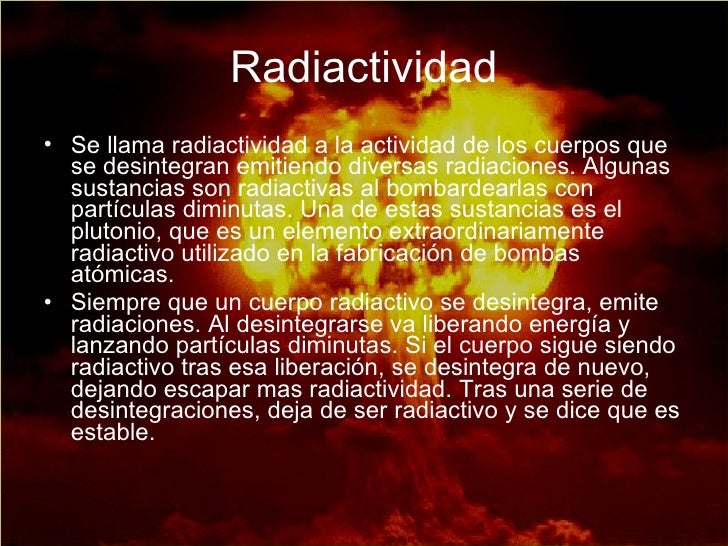 Radiactividad

• Se llama radiactividad a la actividad de los cuerpos que se desintegran emitiendo diversas radiaciones. Algunas sustancias son radiactivas al bombardearlas con partículas diminutas. Una de estas sustancias es el plutonio, que es un elemento extraordinariamente radiactivo utilizado en la fabricación de bombas atómicas.

• Siempre que un cuerpo radiactivo se desintegra, emite radiaciones. Al desintegrarse va liberando energía y lanzando partículas diminutas. Si el cuerpo sigue siendo radiactivo tras esa liberación, se desintegra de nuevo, dejando escapar mas radiactividad. Tras una serie de desintegraciones, deja de ser radiactivo y se dice que es estable.